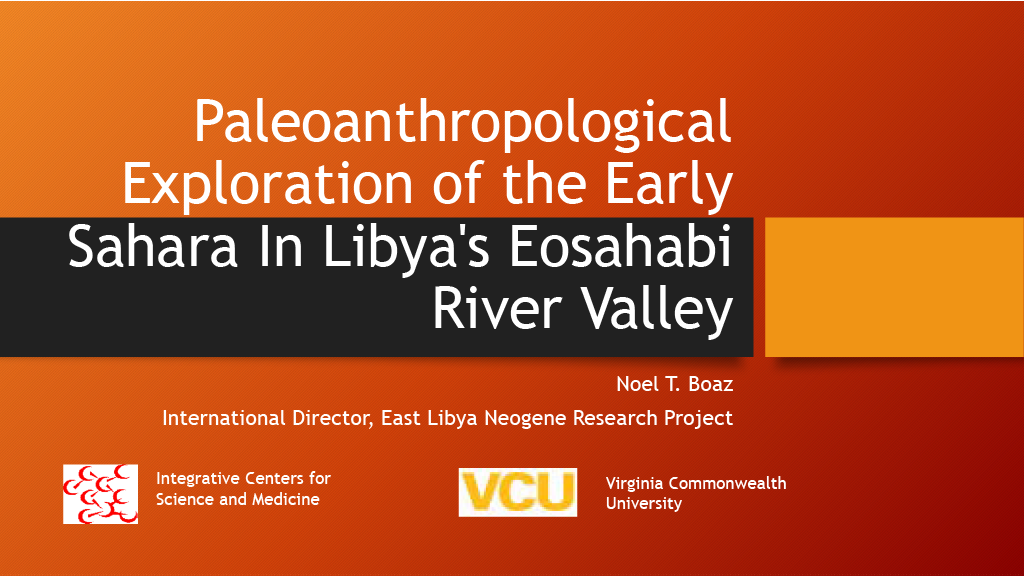 Paleoanthropological Exploration of the Early Sahara In Libya's Eosahabi River Valley

Noel T. Boaz

International Director, East Libya Neogene Research Project

Integrative Centers for Science and Medicine

VCU

Virginia Commonwealth University